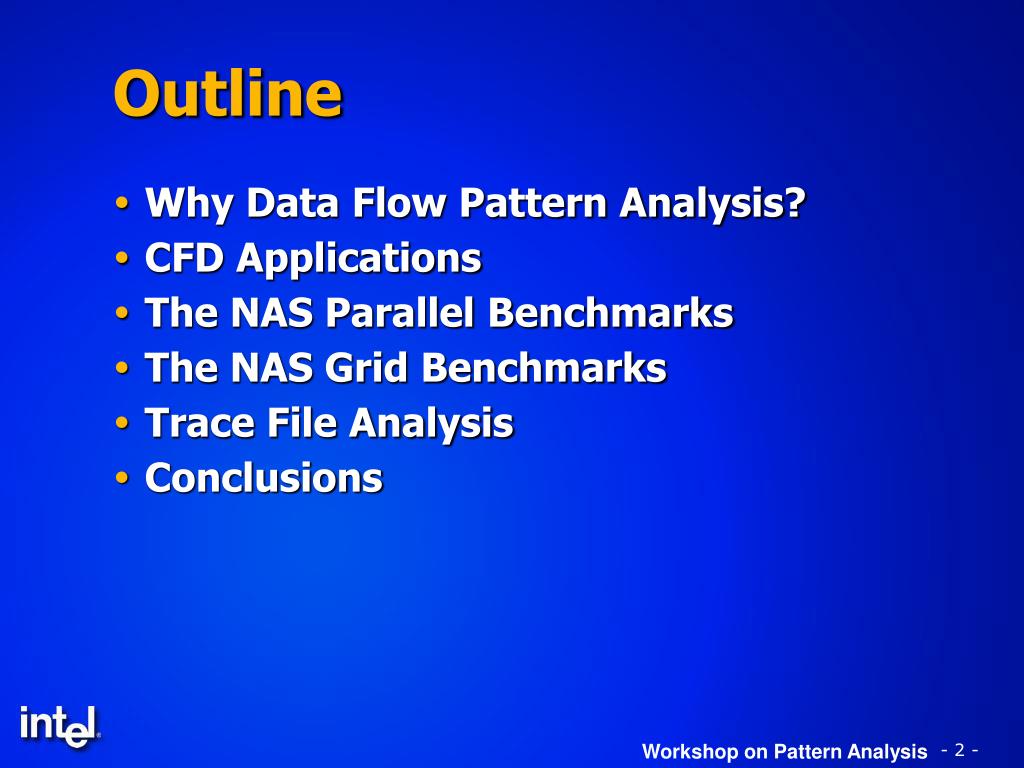 Outline

• Why Data Flow Pattern Analysis?
• CFD Applications
• The NAS Parallel Benchmarks
• The NAS Grid Benchmarks
• Trace File Analysis
• Conclusions

intel®

Workshop on Pattern Analysis - 2 -